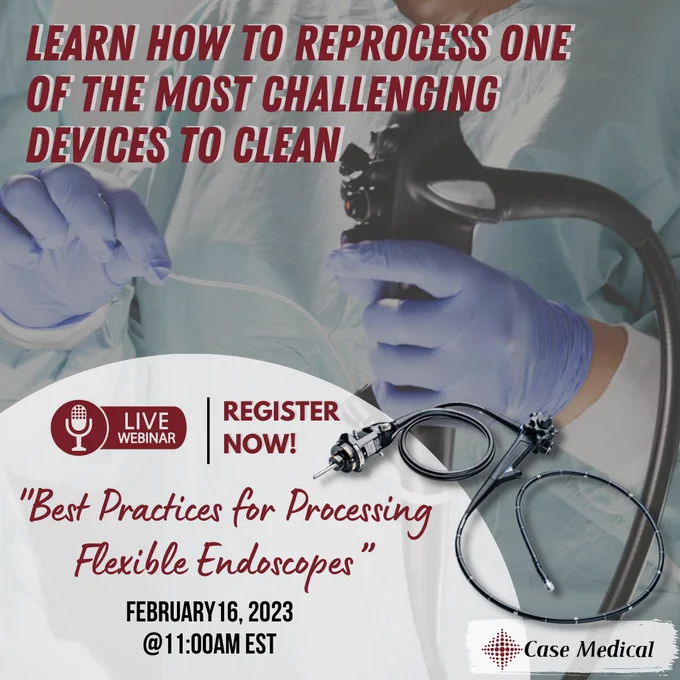 LEARN HOW TO REPROCESS ONE OF THE MOST CHALLENGING DEVICES TO CLEAN

LIVE WEBINAR

REGISTER NOW!

"Best Practices for Processing Flexible Endoscopes"

FEBRUARY 16, 2023
@11:00AM EST

Case Medical